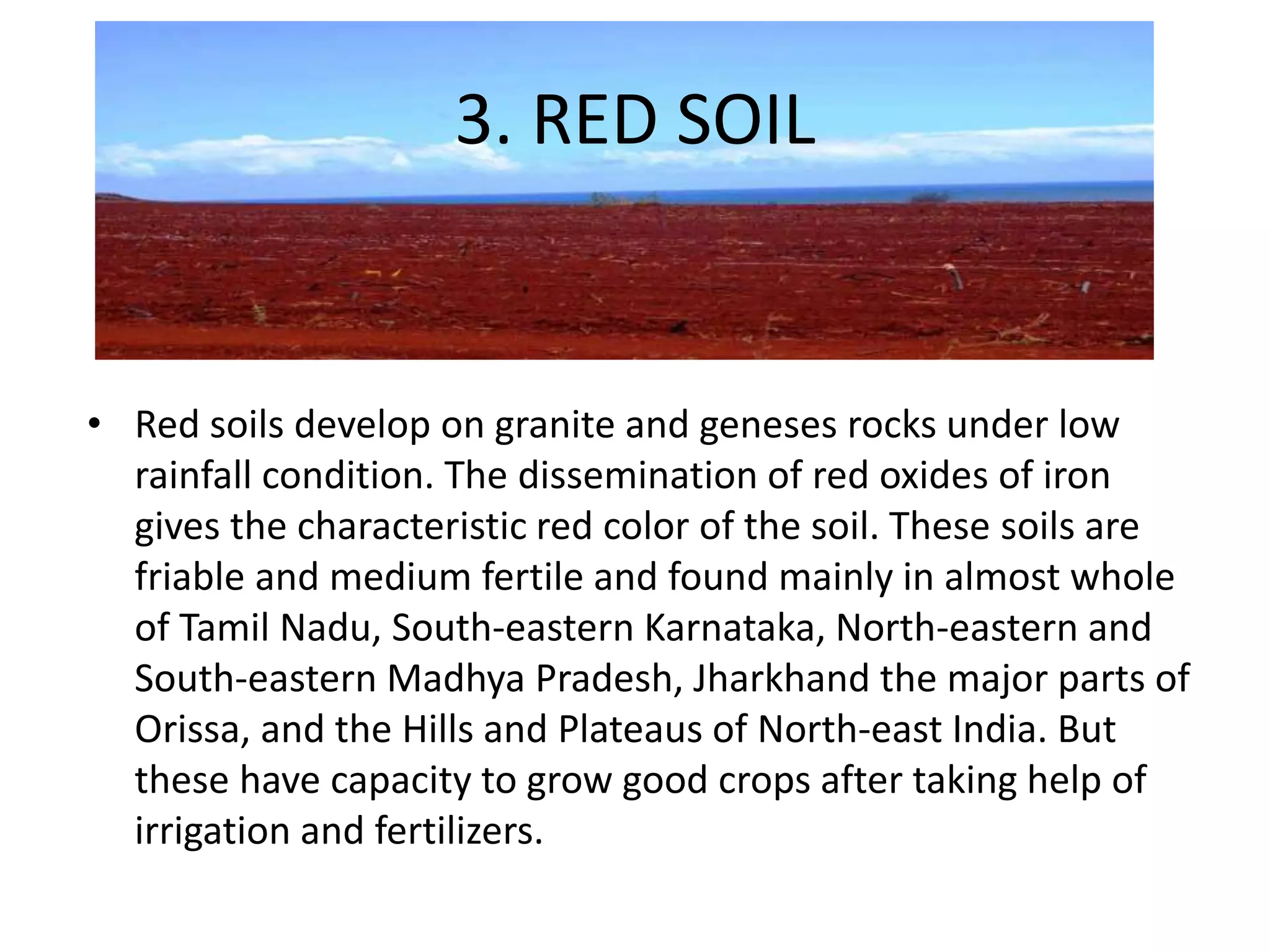 3. RED SOIL

• Red soils develop on granite and geneses rocks under low rainfall condition. The dissemination of red oxides of iron gives the characteristic red color of the soil. These soils are friable and medium fertile and found mainly in almost whole of Tamil Nadu, South-eastern Karnataka, North-eastern and South-eastern Madhya Pradesh, Jharkhand the major parts of Orissa, and the Hills and Plateaus of North-east India. But these have capacity to grow good crops after taking help of irrigation and fertilizers.